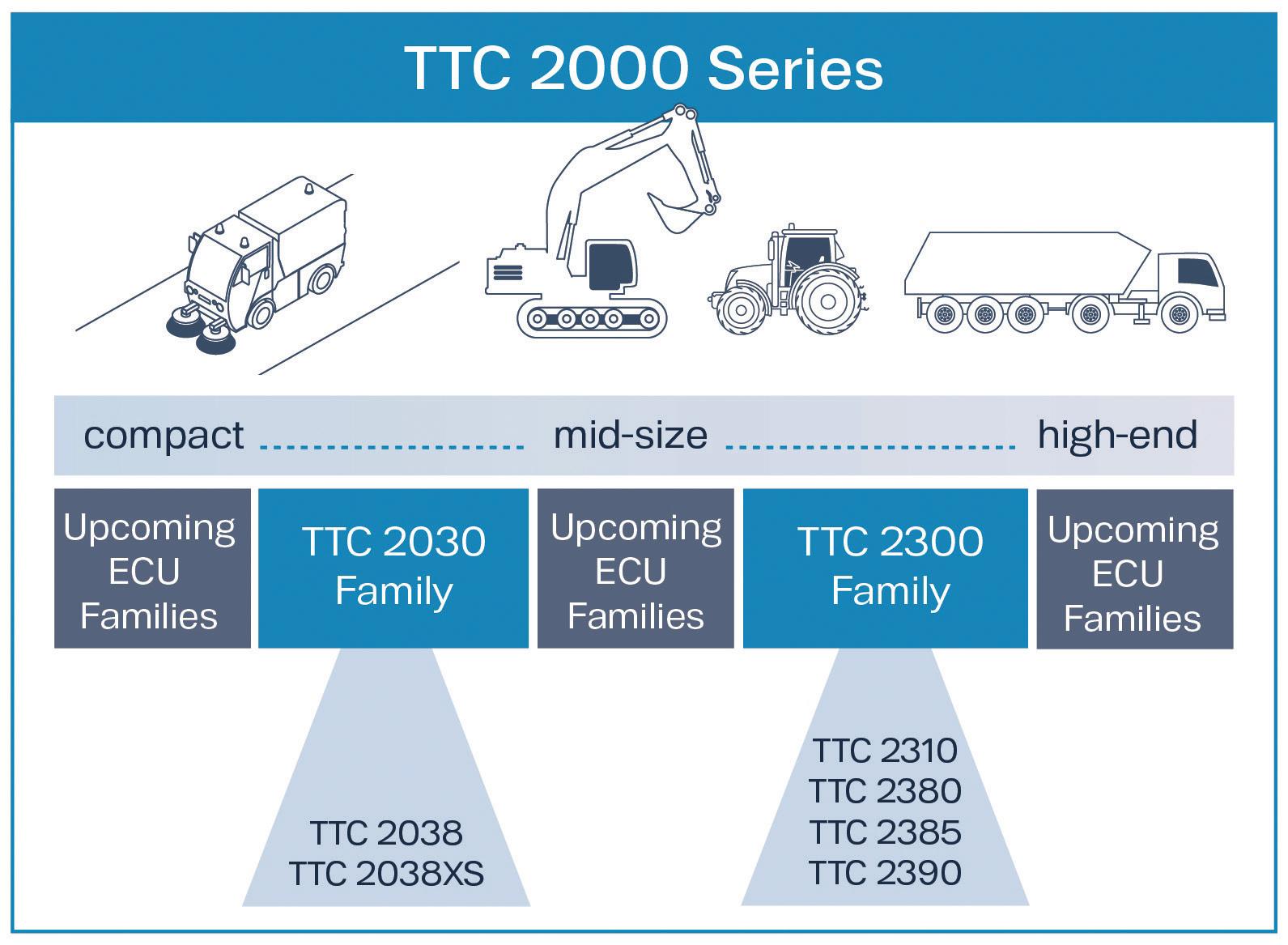 TTC 2000 Series

compact mid-size high-end

Upcoming ECU Families

TTC 2030 Family

Upcoming ECU Families

TTC 2300 Family

Upcoming ECU Families

TTC 2038
TTC 2038XS

TTC 2310
TTC 2380
TTC 2385
TTC 2390